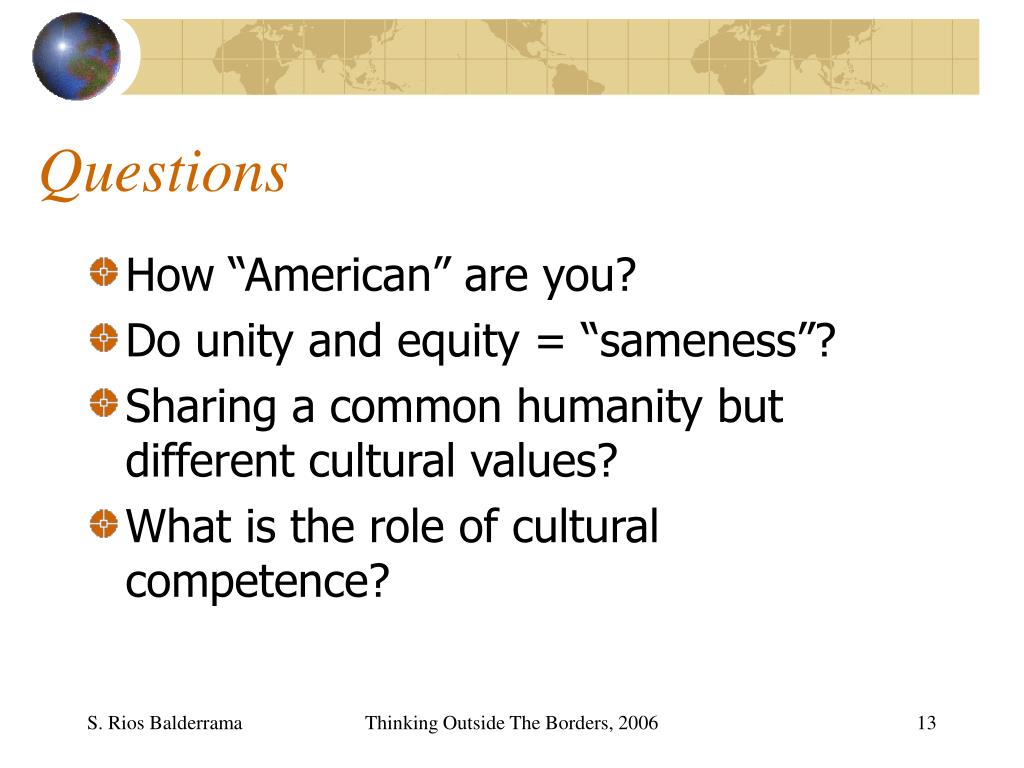 Questions

How “American” are you?

Do unity and equity = “sameness”?

Sharing a common humanity but different cultural values?

What is the role of cultural competence?

S. Rios Balderrama

Thinking Outside The Borders, 2006

13